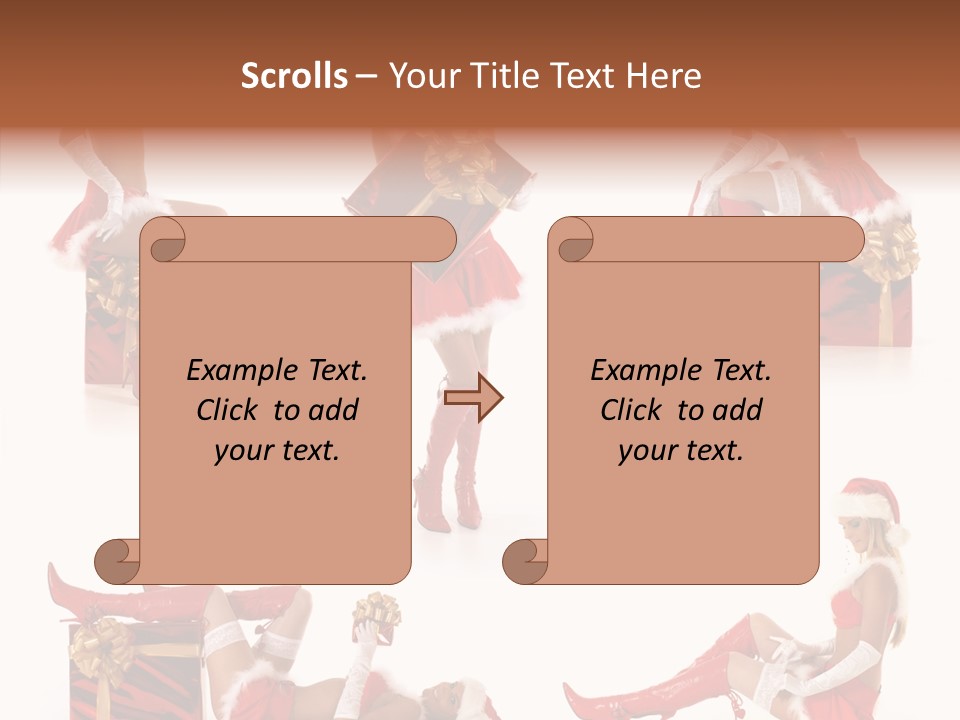 Scrolls – Your Title Text Here

Example Text. Click to add your text.

Example Text. Click to add your text.